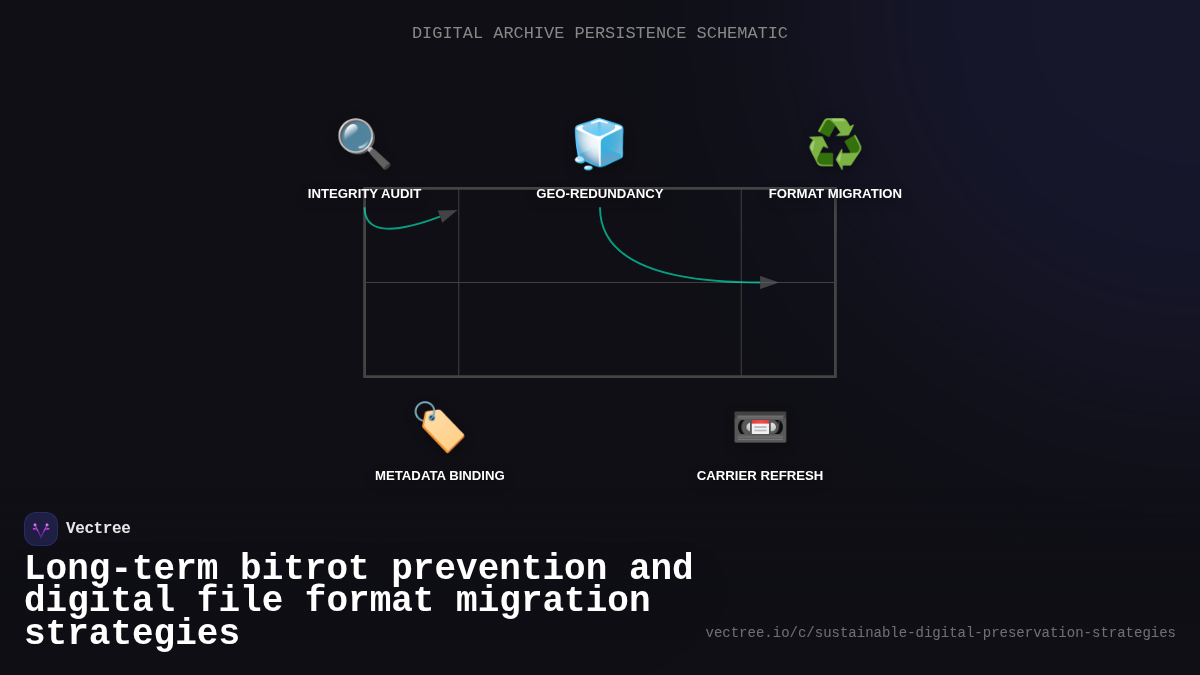 DIGITAL ARCHIVE PERSISTENCE SCHEMATIC

INTEGRITY AUDIT

GEO-REDUNDANCY

FORMAT MIGRATION

METADATA BINDING

CARRIER REFRESH

Vectree

Long-term bitrot prevention and digital file format migration strategies

vectree.io/c/sustainable-digital-preservation-strategies